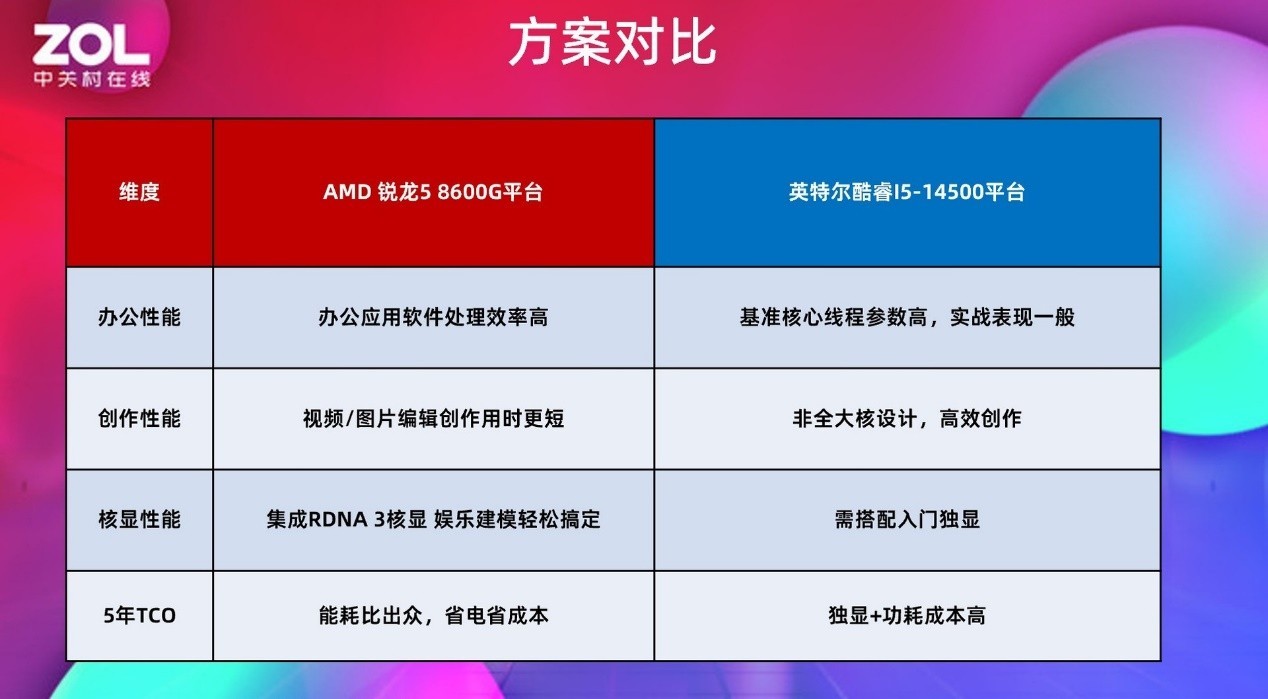 ZOL
中关村在线

方案对比

| 维度 | AMD 锐龙5 8600G平台 | 英特尔酷睿I5-14500平台 |
|---|---|---|
| 办公性能 | 办公应用软件处理效率高 | 基准核心线程参数高，实战表现一般 |
| 创作性能 | 视频/图片编辑创作用时更短 | 非全大核设计，高效创作 |
| 核显性能 | 集成RDNA 3核显 娱乐建模轻松搞定 | 需搭配入门独显 |
| 5年TCO | 能耗比出众，省电省成本 | 独显+功耗成本高 |